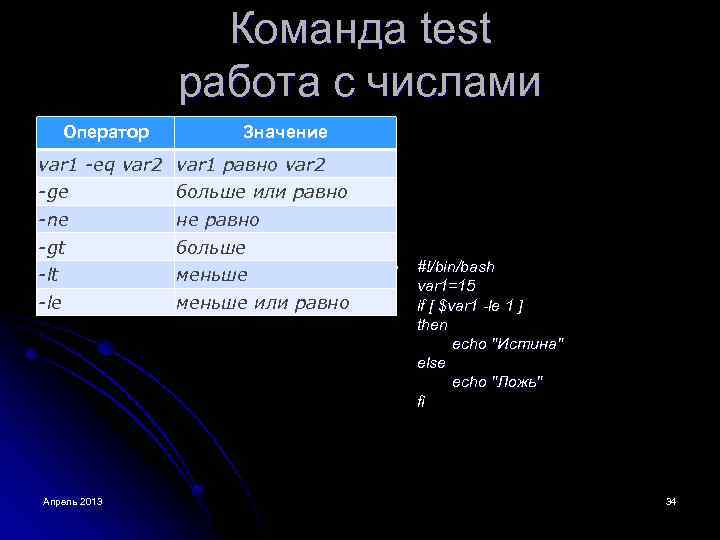 Команда test
работа с числами

| Оператор | Значение |
|---|---|
| var1 -eq var2 | var1 равно var2 |
| -ge | больше или равно |
| -ne | не равно |
| -gt | больше |
| -lt | меньше |
| -le | меньше или равно |

#!/bin/bash
var1=15
if [ $var1 -le 1 ]
then
echo "Истина"
else
echo "Ложь"
fi

Апрель 2013

34